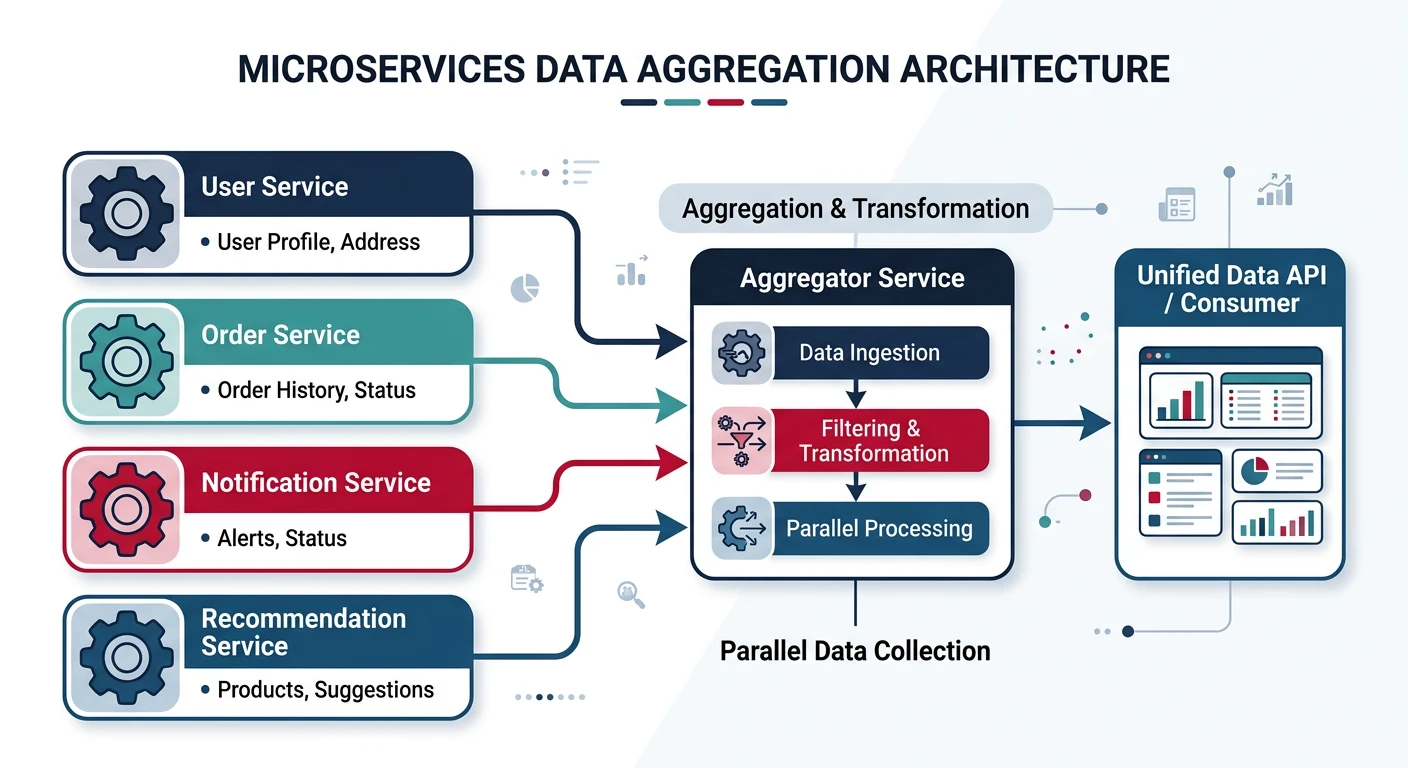 MICROSERVICES DATA AGGREGATION ARCHITECTURE

User Service
• User Profile, Address

Order Service
• Order History, Status

Notification Service
• Alerts, Status

Recommendation Service
• Products, Suggestions

Aggregation & Transformation

Aggregator Service

Data Ingestion

Filtering & Transformation

Parallel Processing

Parallel Data Collection

Unified Data API / Consumer